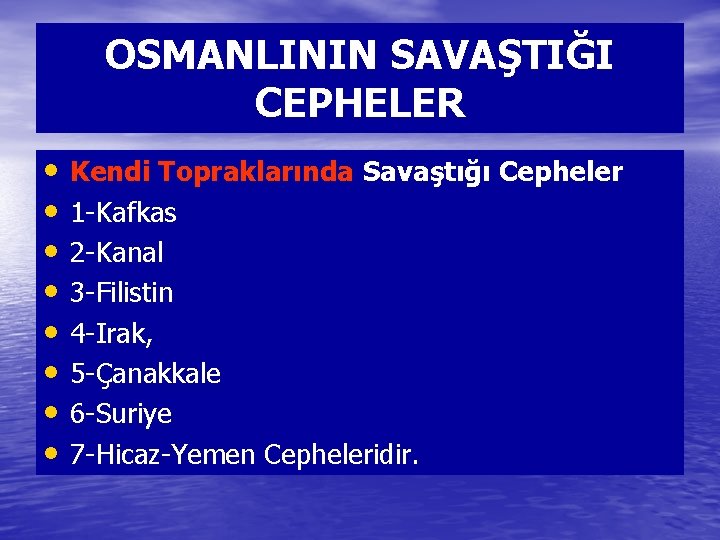 OSMANLININ SAVAŞTIĞI CEPHELER

• Kendi Topraklarında Savaştığı Cepheler
• 1-Kafkas
• 2-Kanal
• 3-Filistin
• 4-Irak,
• 5-Çanakkale
• 6-Suriye
• 7-Hicaz-Yemen Cepheleridir.